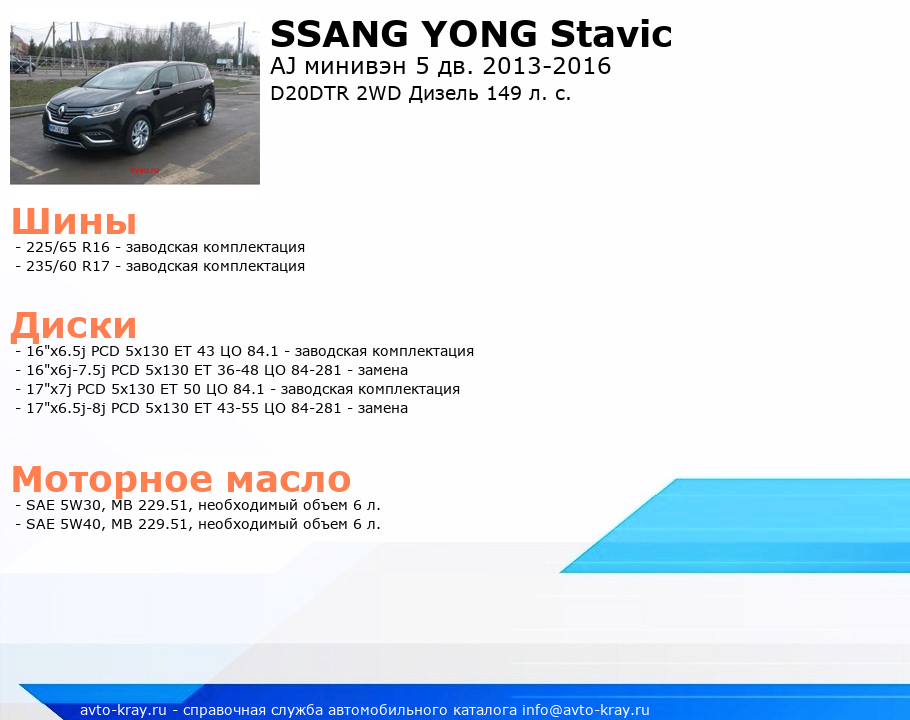 SSANG YONG Stavic
AJ минивэн 5 дв. 2013-2016
D20DTR 2WD Дизель 149 л. с.

Шины
- 225/65 R16 - заводская комплектация
- 235/60 R17 - заводская комплектация

Диски
- 16"x6.5j PCD 5x130 ET 43 ЦО 84.1 - заводская комплектация
- 16"x6j-7.5j PCD 5x130 ET 36-48 ЦО 84-281 - замена
- 17"x7j PCD 5x130 ET 50 ЦО 84.1 - заводская комплектация
- 17"x6.5j-8j PCD 5x130 ET 43-55 ЦО 84-281 - замена

Моторное масло
- SAE 5W30, MB 229.51, необходимый объем 6 л.
- SAE 5W40, MB 229.51, необходимый объем 6 л.

avto-kray.ru - справочная служба автомобильного каталога info@avto-kray.ru